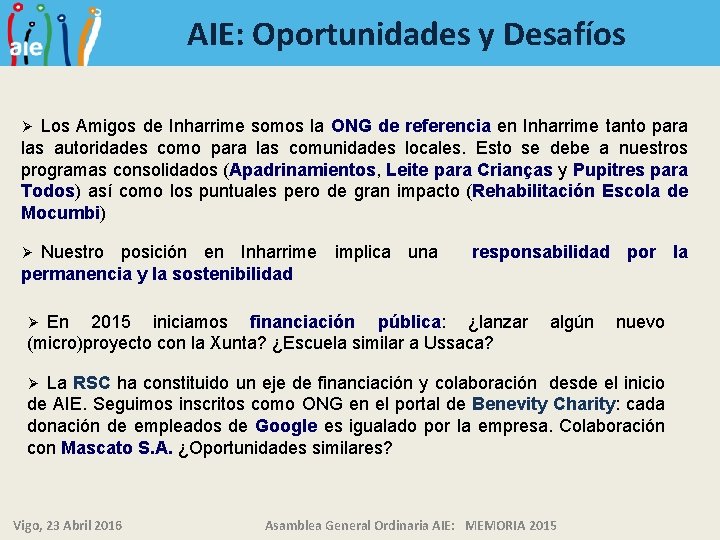 aie

AIE: Oportunidades y Desafíos

➢ Los Amigos de Inharrime somos la ONG de referencia en Inharrime tanto para las autoridades como para las comunidades locales. Esto se debe a nuestros programas consolidados (Apadrinamientos, Leite para Crianças y Pupitres para Todos) así como los puntuales pero de gran impacto (Rehabilitación Escola de Mocumbi)

➢ Nuestro posición en Inharrime implica una responsabilidad por la permanencia y la sostenibilidad

➢ En 2015 iniciamos financiación pública: ¿lanzar algún nuevo (micro)proyecto con la Xunta? ¿Escuela similar a Ussaca?

➢ La RSC ha constituido un eje de financiación y colaboración desde el inicio de AIE. Seguimos inscritos como ONG en el portal de Benevity Charity: cada donación de empleados de Google es igualado por la empresa. Colaboración con Mascato S.A. ¿Oportunidades similares?

Vigo, 23 Abril 2016 Asamblea General Ordinaria AIE: MEMORIA 2015